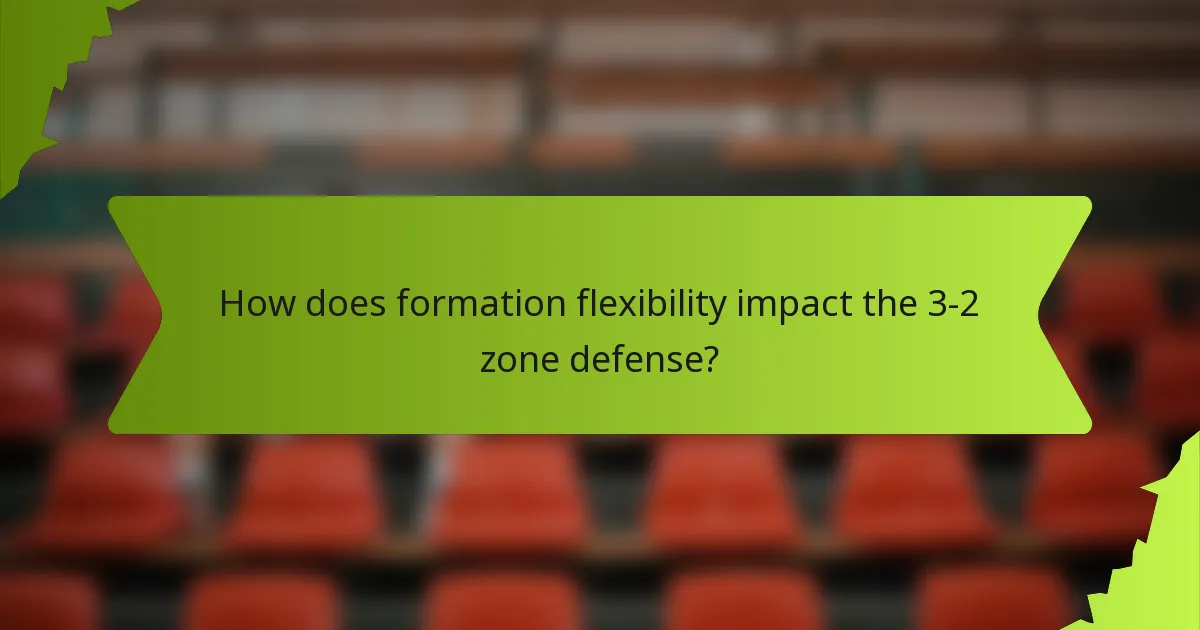 How does formation flexibility impact the 3-2 zone defense?